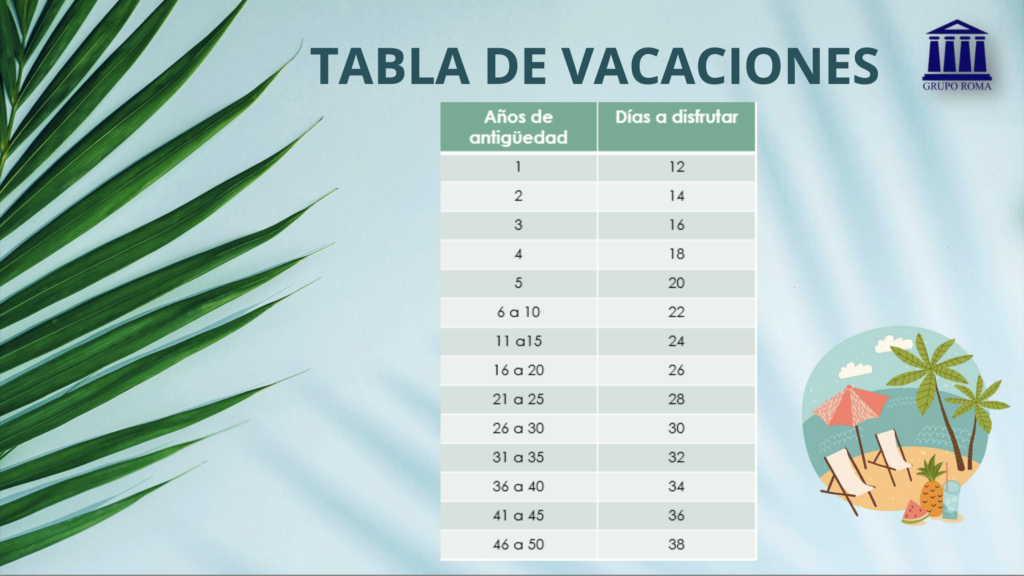 TABLA DE VACACIONES

GRUPO ROMA

| Años de antigüedad | Días a disfrutar |
|---|---|
| 1 | 12 |
| 2 | 14 |
| 3 | 16 |
| 4 | 18 |
| 5 | 20 |
| 6 a 10 | 22 |
| 11 a15 | 24 |
| 16 a 20 | 26 |
| 21 a 25 | 28 |
| 26 a 30 | 30 |
| 31 a 35 | 32 |
| 36 a 40 | 34 |
| 41 a 45 | 36 |
| 46 a 50 | 38 |